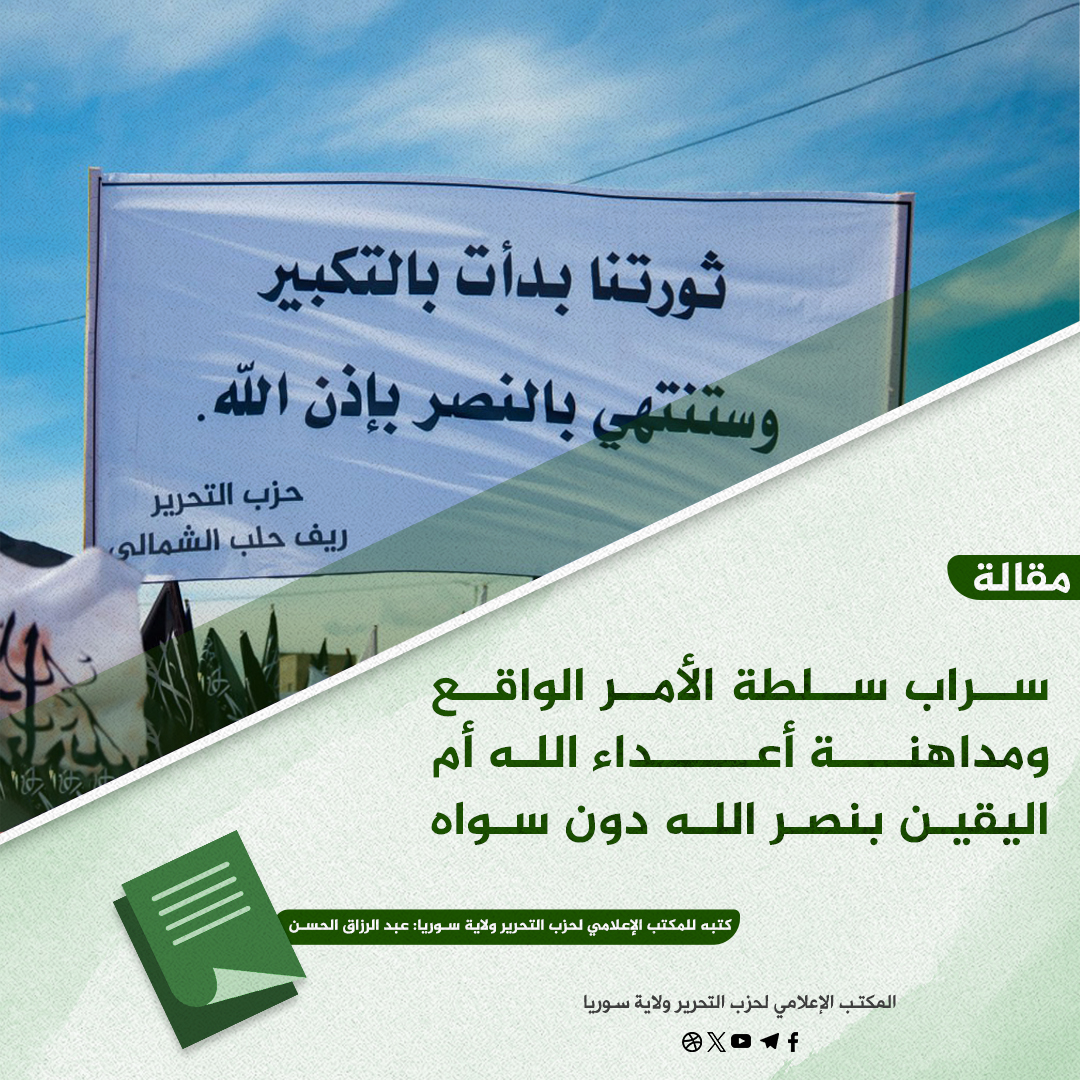 ثورتنا بدأت بالتكبير

وستنتهي بالنصر بإذن الله.

حزب التحرير
ريف حلب الشمالي

مقالة

سراب سلطة الأمر الواقع ومداهنة أعداء الله أم اليقين بنصر الله دون سواه

كتبه للمكتب الإعلامي لحزب التحرير ولاية سوريا: عبد الرزاق الحسن

المكتب الإعلامي لحزب التحرير ولاية سوريا